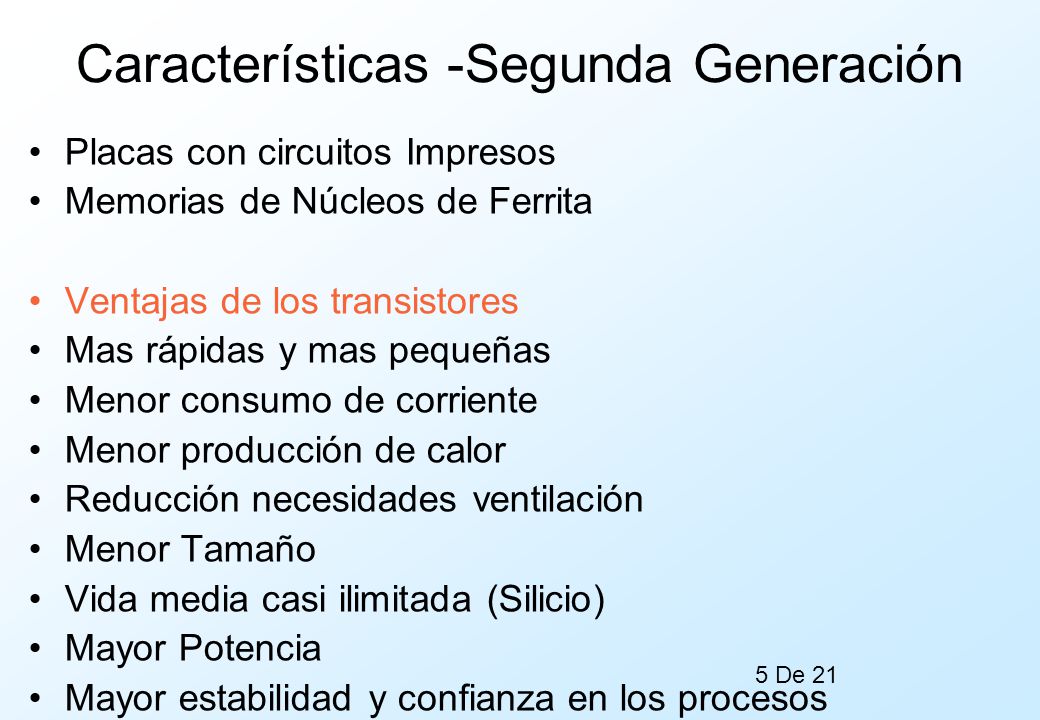 Características -Segunda Generación

• Placas con circuitos Impresos
• Memorias de Núcleos de Ferrita

• Ventajas de los transistores
• Mas rápidas y mas pequeñas
• Menor consumo de corriente
• Menor producción de calor
• Reducción necesidades ventilación
• Menor Tamaño
• Vida media casi ilimitada (Silicio)
• Mayor Potencia
• Mayor estabilidad y confianza en los procesos

5 De 21